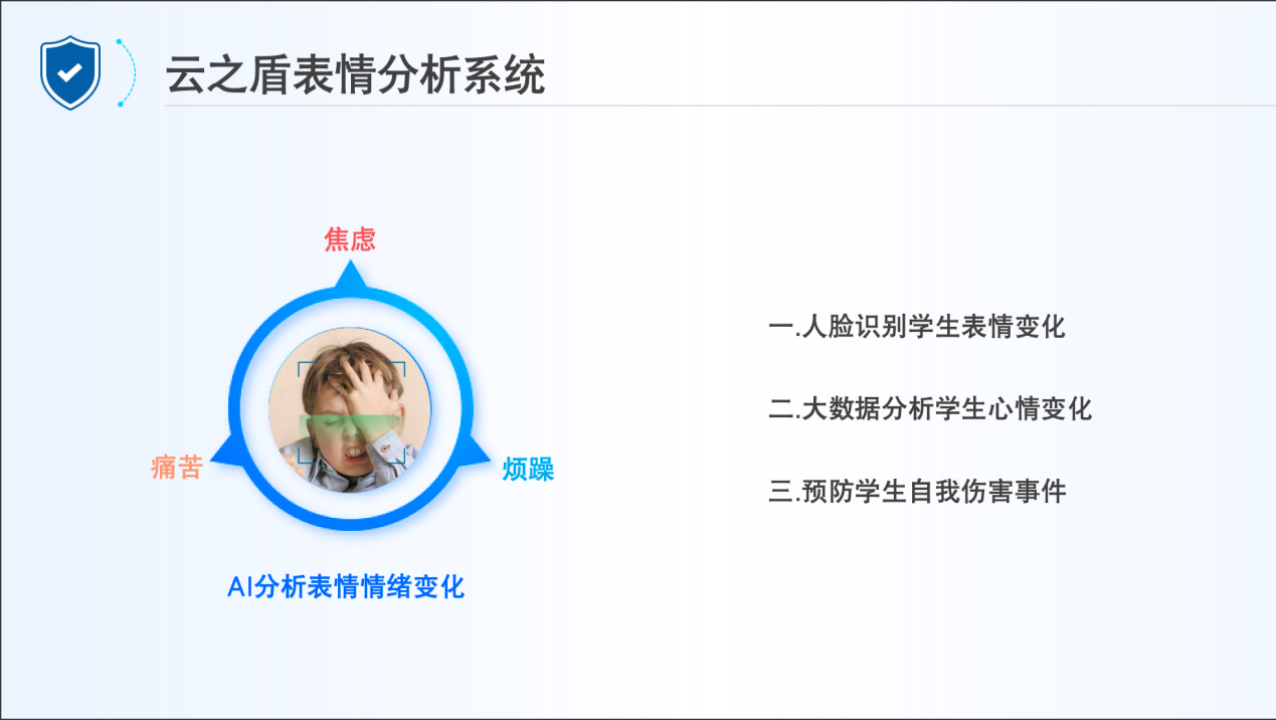 云之盾表情分析系统

焦虑

痛苦

烦躁

AI分析表情情绪变化

一.人脸识别学生表情变化

二.大数据分析学生心情变化

三.预防学生自我伤害事件